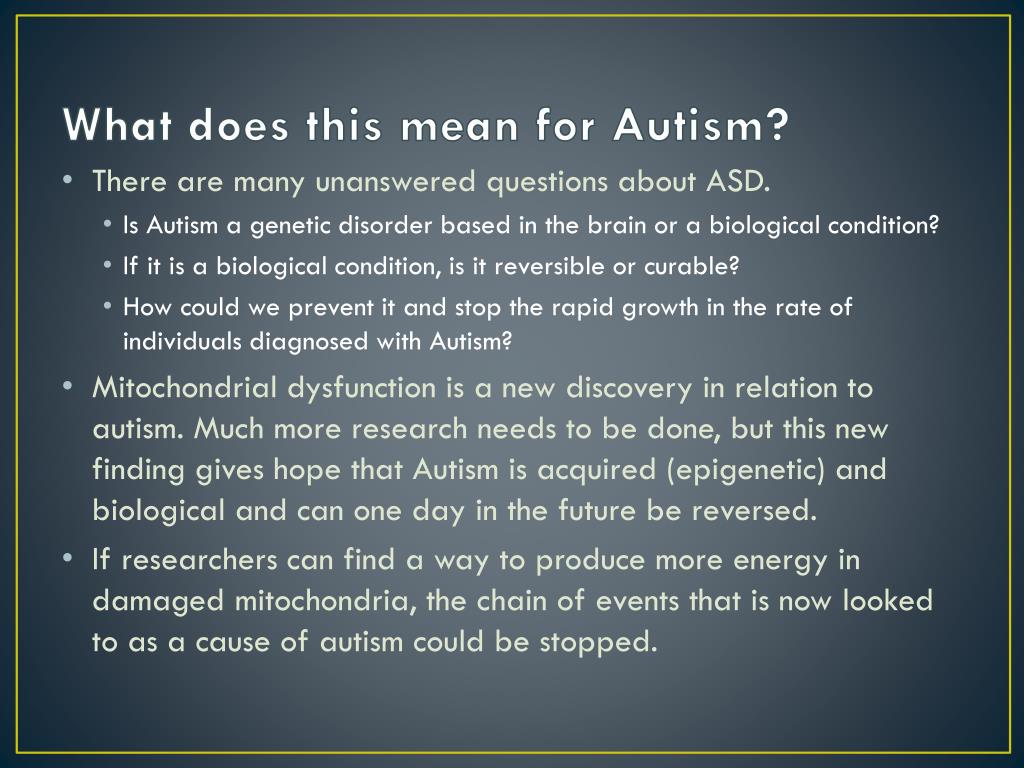 What does this mean for Autism?

• There are many unanswered questions about ASD.
  • Is Autism a genetic disorder based in the brain or a biological condition?
  • If it is a biological condition, is it reversible or curable?
  • How could we prevent it and stop the rapid growth in the rate of individuals diagnosed with Autism?
• Mitochondrial dysfunction is a new discovery in relation to autism. Much more research needs to be done, but this new finding gives hope that Autism is acquired (epigenetic) and biological and can one day in the future be reversed.
• If researchers can find a way to produce more energy in damaged mitochondria, the chain of events that is now looked to as a cause of autism could be stopped.